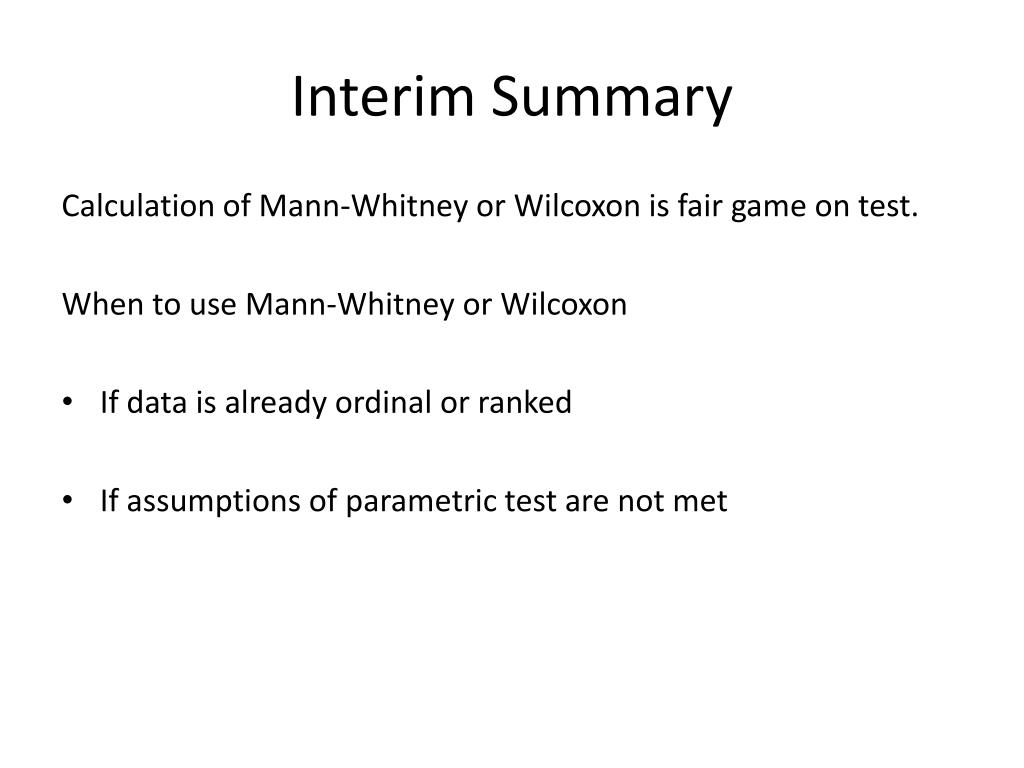 Interim Summary

Calculation of Mann-Whitney or Wilcoxon is fair game on test.

When to use Mann-Whitney or Wilcoxon

• If data is already ordinal or ranked

• If assumptions of parametric test are not met